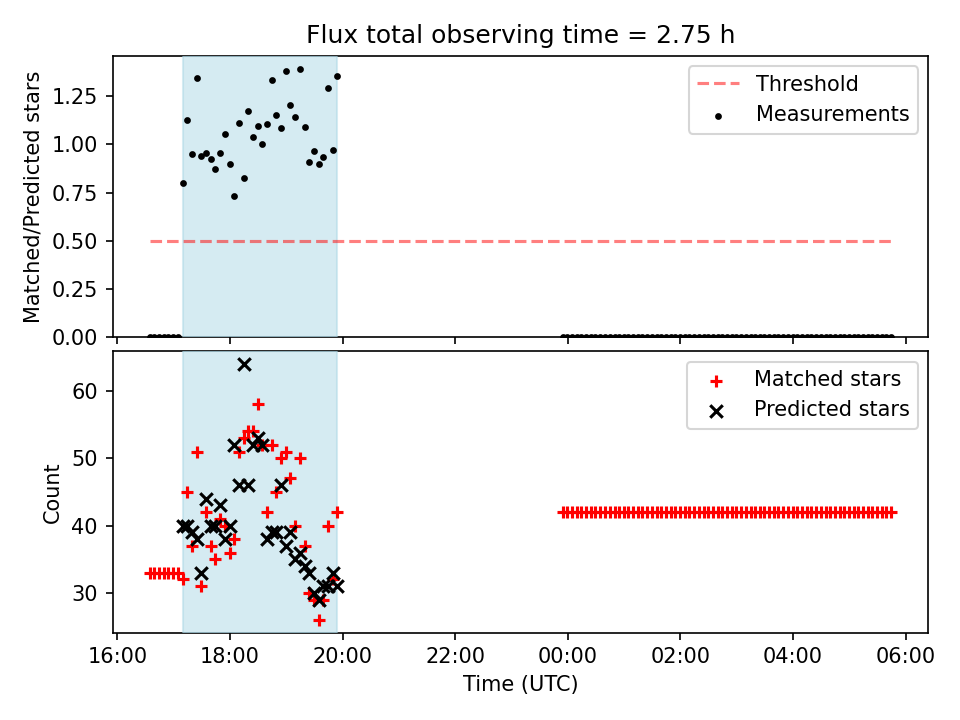 Flux total observing time = 2.75 h

Matched/Predicted stars

1.25
1.00
0.75
0.50
0.25
0.00

Threshold
Measurements

Count

60
50
40
30

Matched stars
Predicted stars

16:00 18:00 20:00 22:00 00:00 02:00 04:00 06:00

Time (UTC)